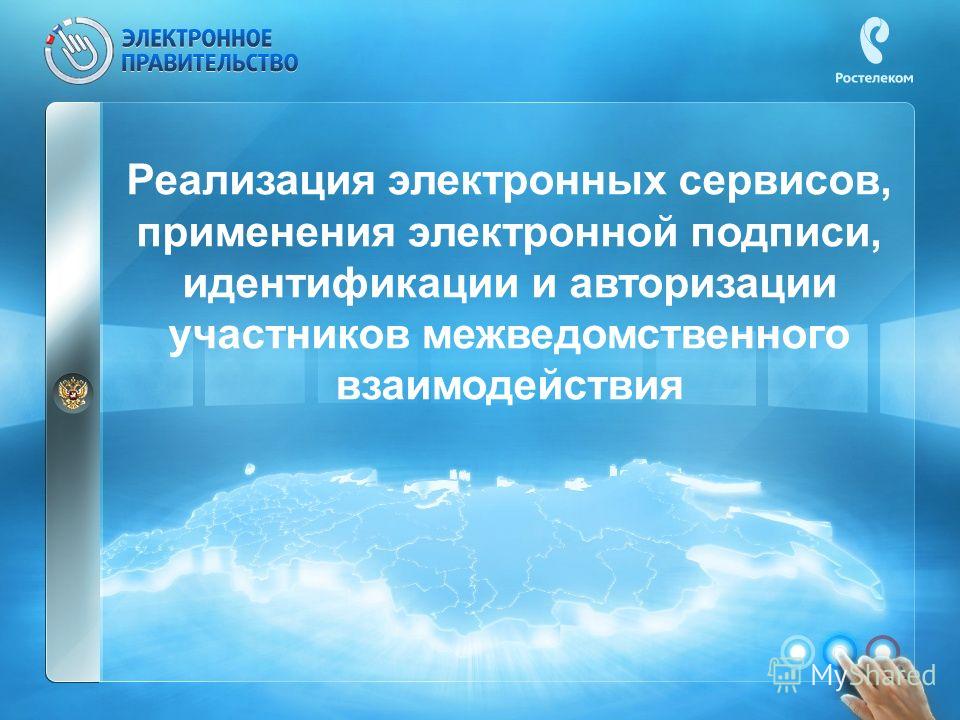 ЭЛЕКТРОННОЕ ПРАВИТЕЛЬСТВО

Ростелеком

Реализация электронных сервисов, применения электронной подписи, идентификации и авторизации участников межведомственного взаимодействия

MyShared